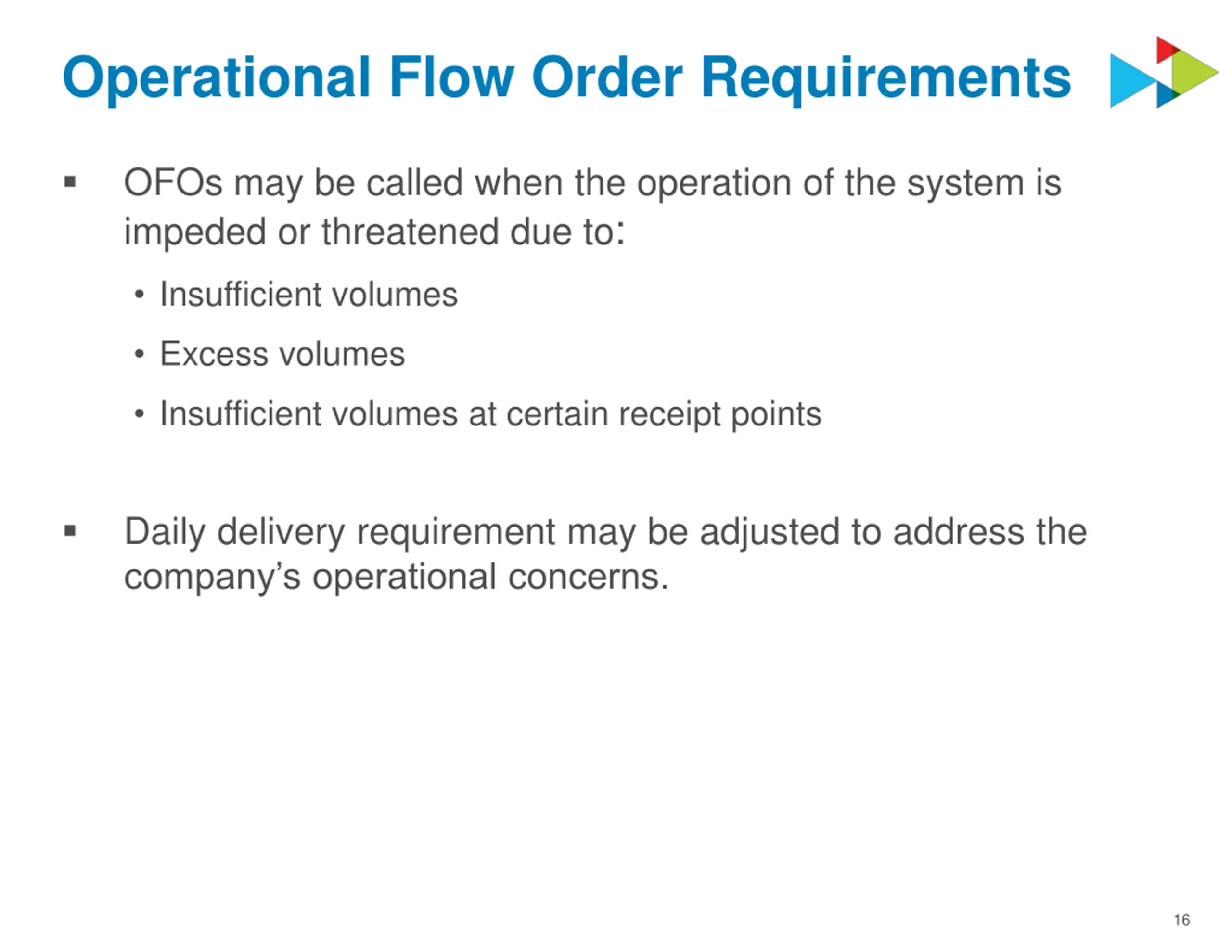 Operational Flow Order Requirements

▪ OFOs may be called when the operation of the system is impeded or threatened due to:

• Insufficient volumes

• Excess volumes

• Insufficient volumes at certain receipt points

▪ Daily delivery requirement may be adjusted to address the company’s operational concerns.

16